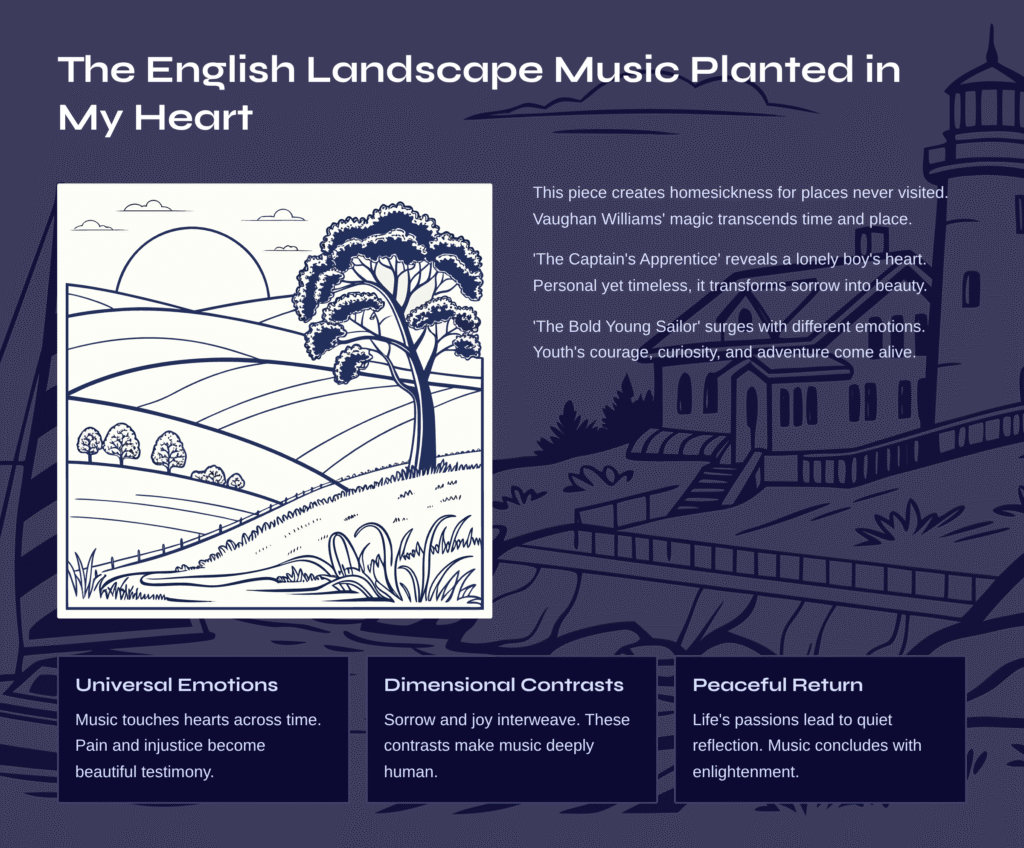 The English Landscape Music Planted in My Heart

This piece creates homesickness for places never visited. Vaughan Williams' magic transcends time and place.

'The Captain's Apprentice' reveals a lonely boy's heart. Personal yet timeless, it transforms sorrow into beauty.

'The Bold Young Sailor' surges with different emotions. Youth's courage, curiosity, and adventure come alive.

Universal Emotions

Music touches hearts across time. Pain and injustice become beautiful testimony.

Dimensional Contrasts

Sorrow and joy interweave. These contrasts make music deeply human.

Peaceful Return

Life's passions lead to quiet reflection. Music concludes with enlightenment.